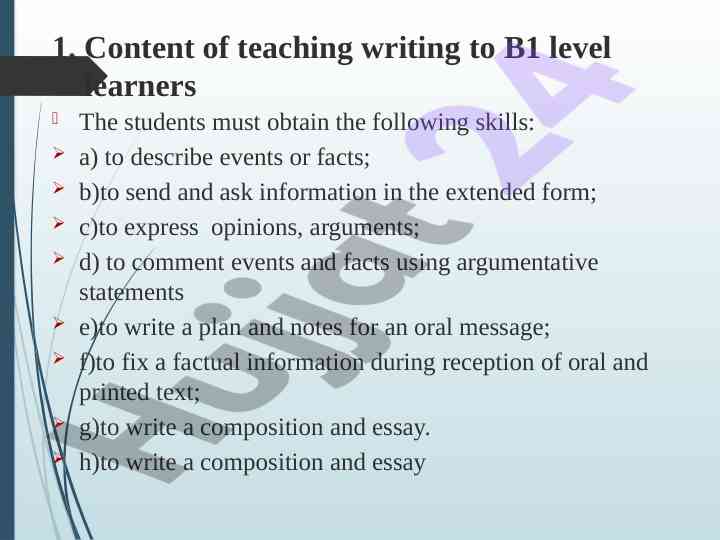 1. Content of teaching writing to B1 level learners

The students must obtain the following skills:

a) to describe events or facts;

b)to send and ask information in the extended form;

c)to express opinions, arguments;

d) to comment events and facts using argumentative statements

e)to write a plan and notes for an oral message;

f)to fix a factual information during reception of oral and printed text;

g)to write a composition and essay.

h)to write a composition and essay

Hujjat 24